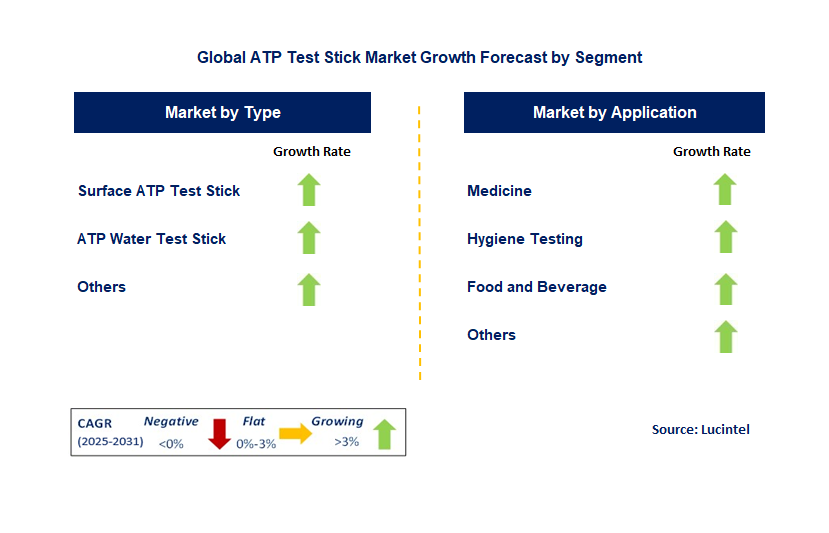 Global ATP Test Stick Market Growth Forecast by Segment

Market by Type

Growth Rate

Surface ATP Test Stick

ATP Water Test Stick

Others

Market by Application

Growth Rate

Medicine

Hygiene Testing

Food and Beverage

Others

CAGR (2025-2031)

Negative <0%

Flat 0%-3%

Growing >3%

Source: Lucintel